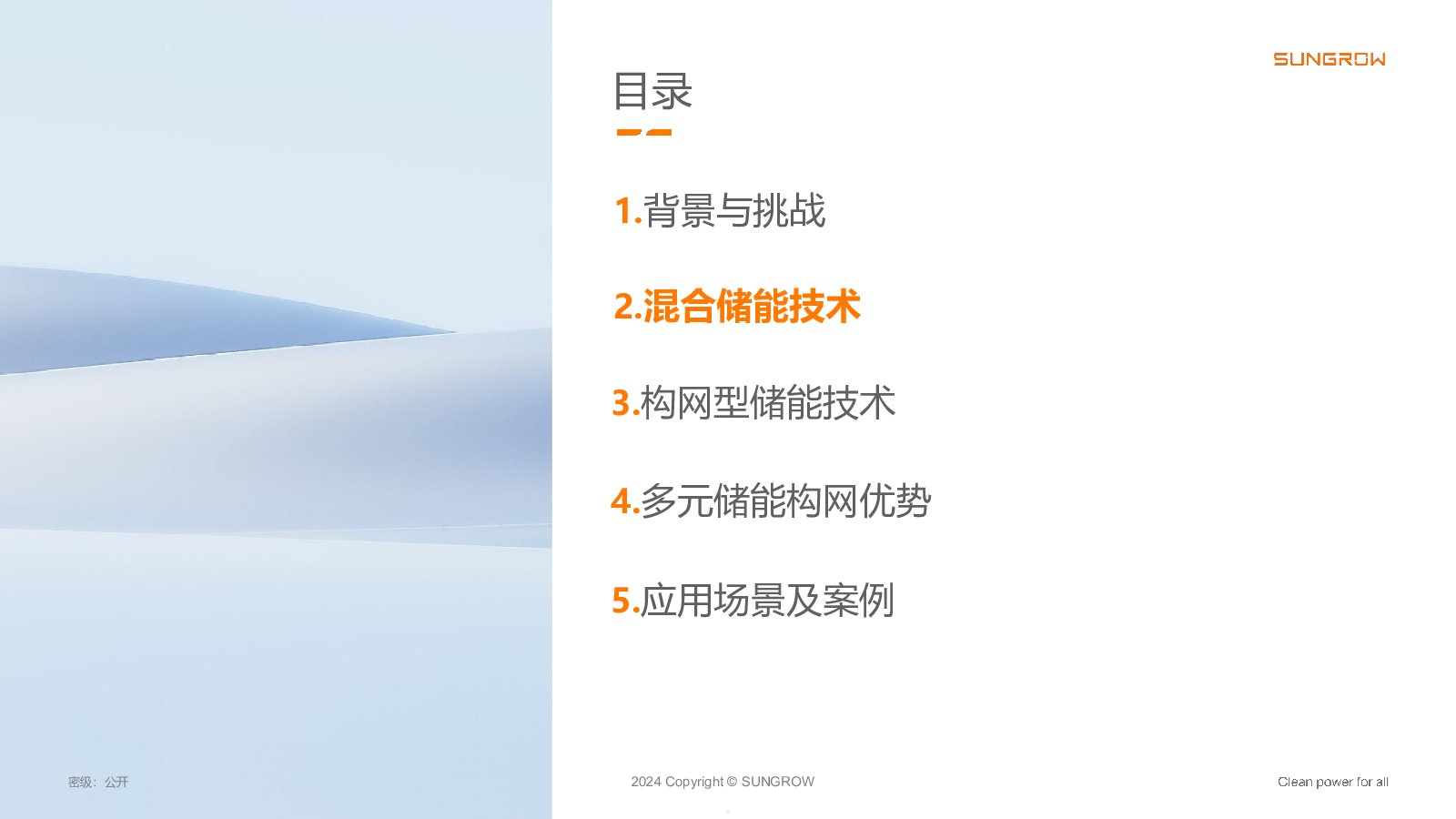 SUNGROW

目录

1.背景与挑战

2.混合储能技术

3.构网型储能技术

4.多元储能构网优势

5.应用场景及案例

密级：公开

2024 Copyright © SUNGROW

Clean power for all